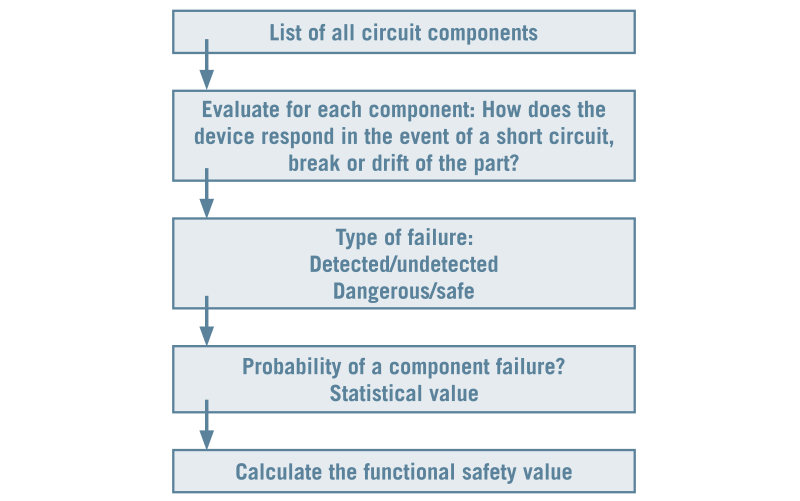 List of all circuit components

Evaluate for each component: How does the device respond in the event of a short circuit, break or drift of the part?

Type of failure:
Detected/undetected
Dangerous/safe

Probability of a component failure?
Statistical value

Calculate the functional safety value